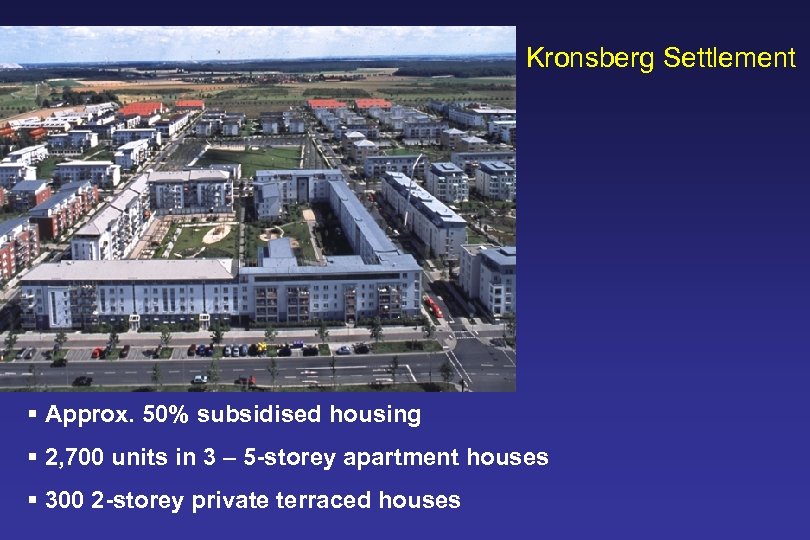 Kronsberg Settlement

▪ Approx. 50% subsidised housing

▪ 2,700 units in 3 – 5-storey apartment houses

▪ 300 2-storey private terraced houses